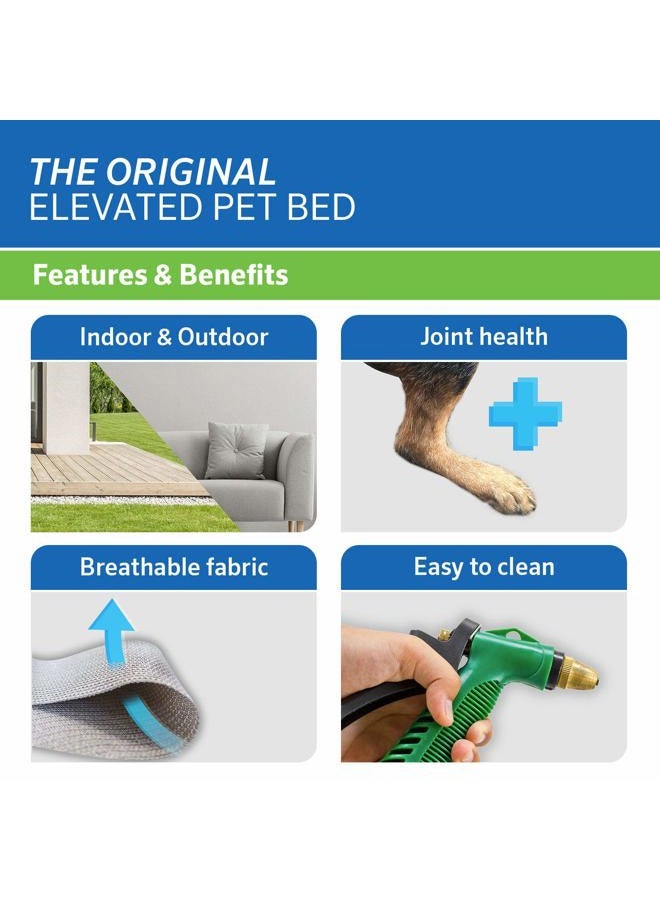 THE ORIGINAL
ELEVATED PET BED

Features & Benefits

Indoor & Outdoor

Joint health

Breathable fabric

Easy to clean